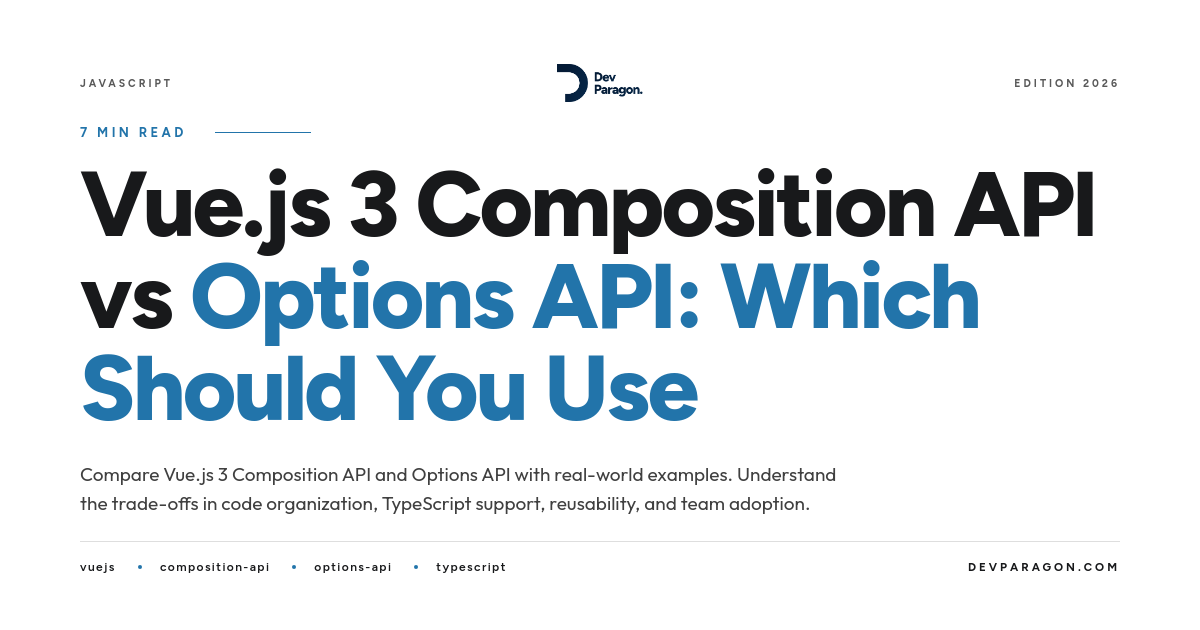 JAVASCRIPT

Dev Paragon.

EDITION 2026

7 MIN READ

Vue.js 3 Composition API vs Options API: Which Should You Use

Compare Vue.js 3 Composition API and Options API with real-world examples. Understand the trade-offs in code organization, TypeScript support, reusability, and team adoption.

vuejs • composition-api • options-api • typescript

DEVPARAGON.COM